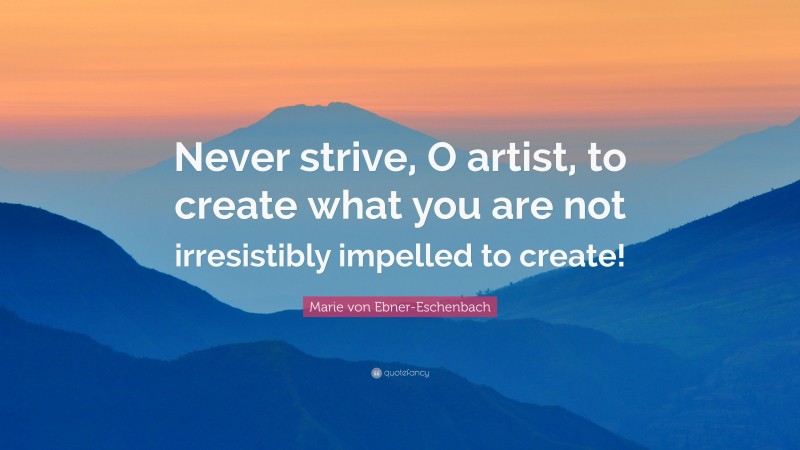 Never strive, O artist, to create what you are not irresistibly impelled to create!

Marie von Ebner-Eschenbach

quotefancy